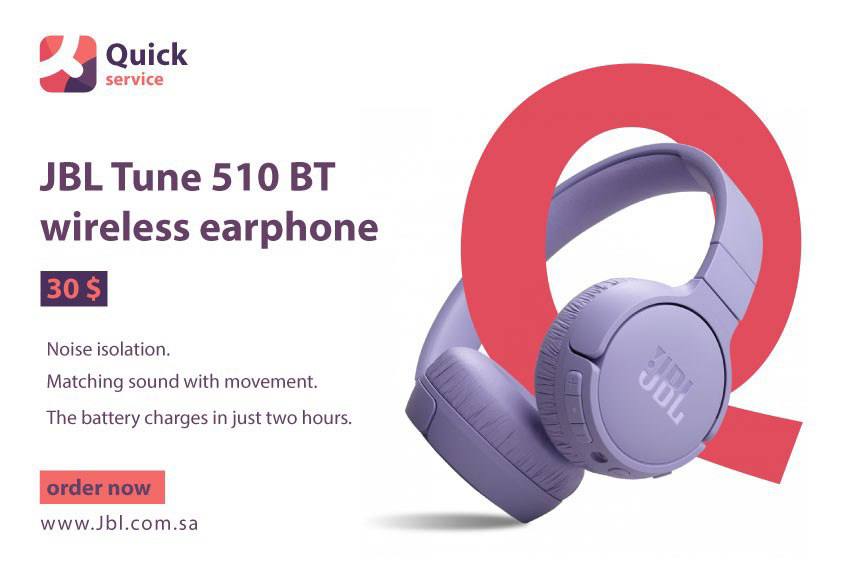 Quick
service

JBL Tune 510 BT
wireless earphone

30 $

Noise isolation.
Matching sound with movement.
The battery charges in just two hours.

order now

www.Jbl.com.sa

JBL